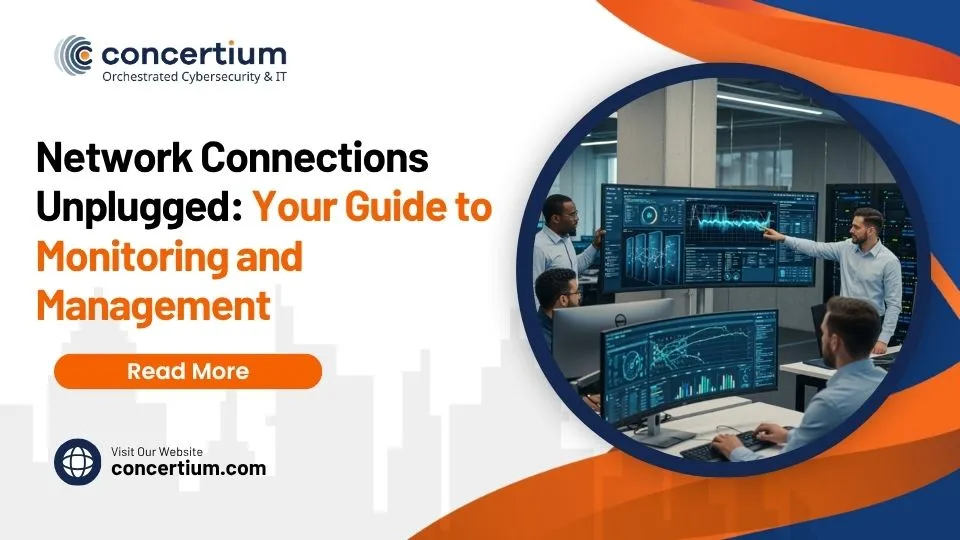 concertium
Orchestrated Cybersecurity & IT

Network Connections Unplugged: Your Guide to Monitoring and Management

Read More

Visit Our Website
concertium.com